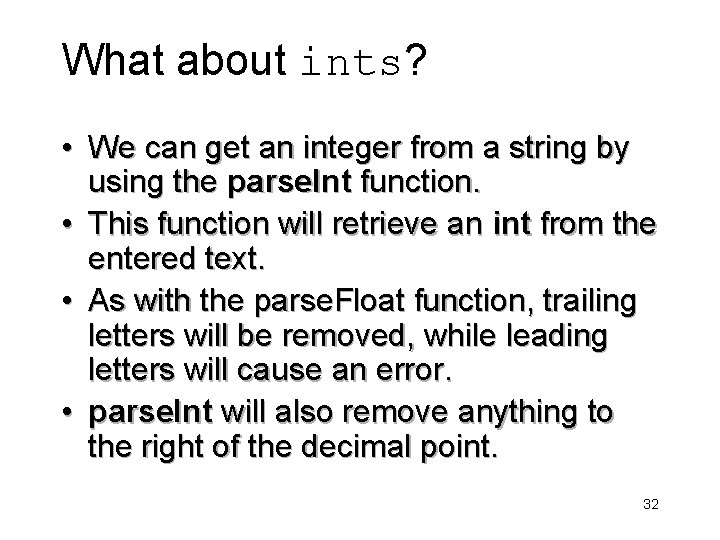 What about ints?

• We can get an integer from a string by using the parseInt function.
• This function will retrieve an int from the entered text.
• As with the parseFloat function, trailing letters will be removed, while leading letters will cause an error.
• parseInt will also remove anything to the right of the decimal point.

32